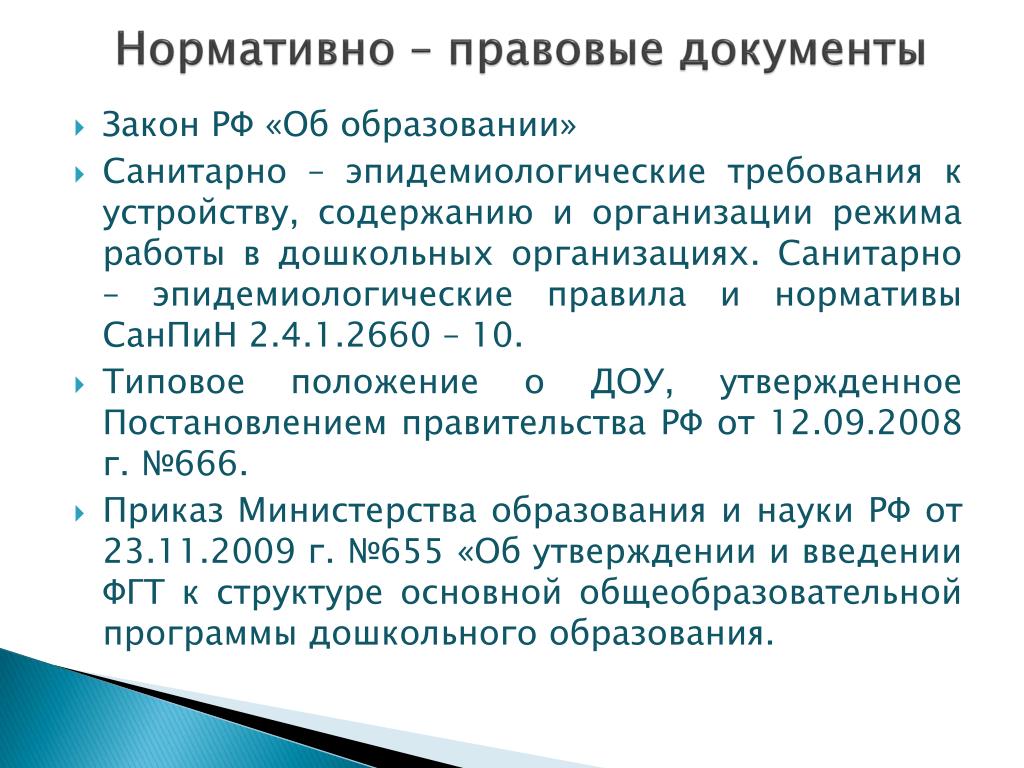 Нормативно – правовые документы

Закон РФ «Об образовании»

Санитарно – эпидемиологические требования к устройству, содержанию и организации режима работы в дошкольных организациях. Санитарно – эпидемиологические правила и нормативы СанПиН 2.4.1.2660 – 10.

Типовое положение о ДОУ, утвержденное Постановлением правительства РФ от 12.09.2008 г. №666.

Приказ Министерства образования и науки РФ от 23.11.2009 г. №655 «Об утверждении и введении ФГТ к структуре основной общеобразовательной программы дошкольного образования.